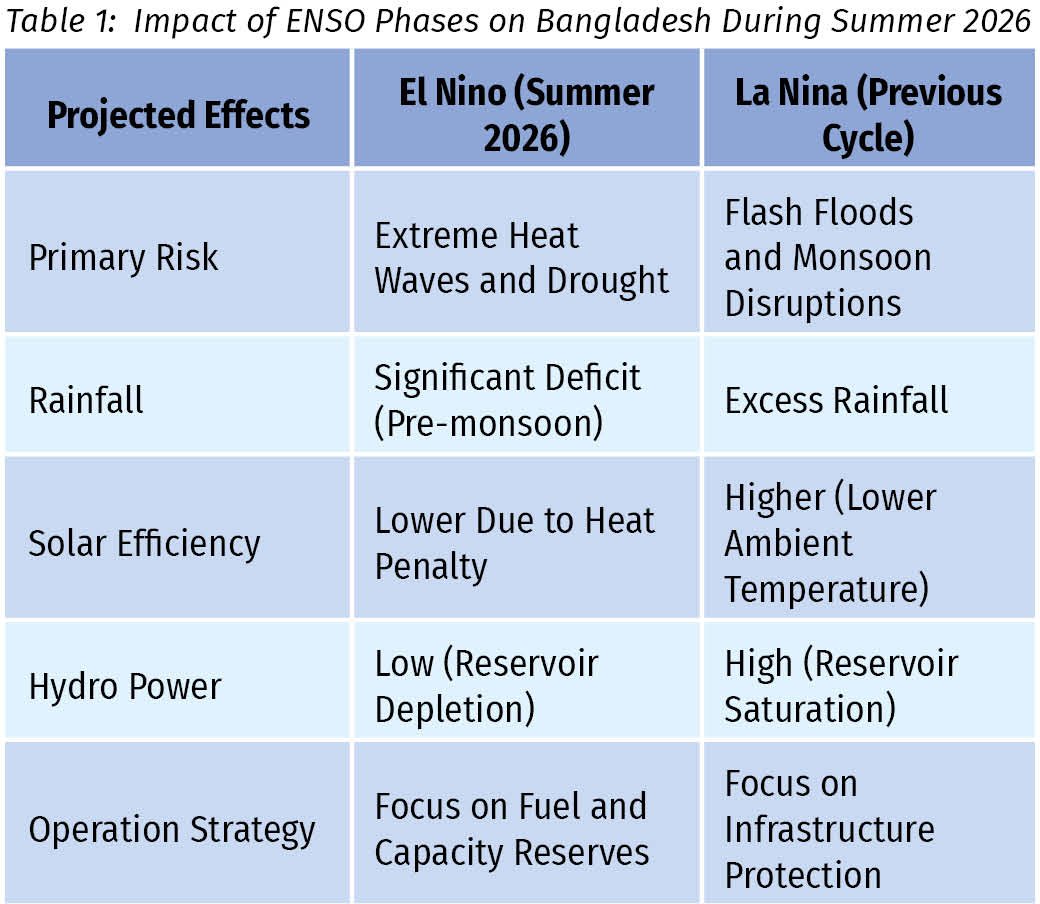 Table 1: Impact of ENSO Phases on Bangladesh During Summer 2026

| Projected Effects | El Nino (Summer 2026) | La Nina (Previous Cycle) |
|---|---|---|
| Primary Risk | Extreme Heat Waves and Drought | Flash Floods and Monsoon Disruptions |
| Rainfall | Significant Deficit (Pre-monsoon) | Excess Rainfall |
| Solar Efficiency | Lower Due to Heat Penalty | Higher (Lower Ambient Temperature) |
| Hydro Power | Low (Reservoir Depletion) | High (Reservoir Saturation) |
| Operation Strategy | Focus on Fuel and Capacity Reserves | Focus on Infrastructure Protection |